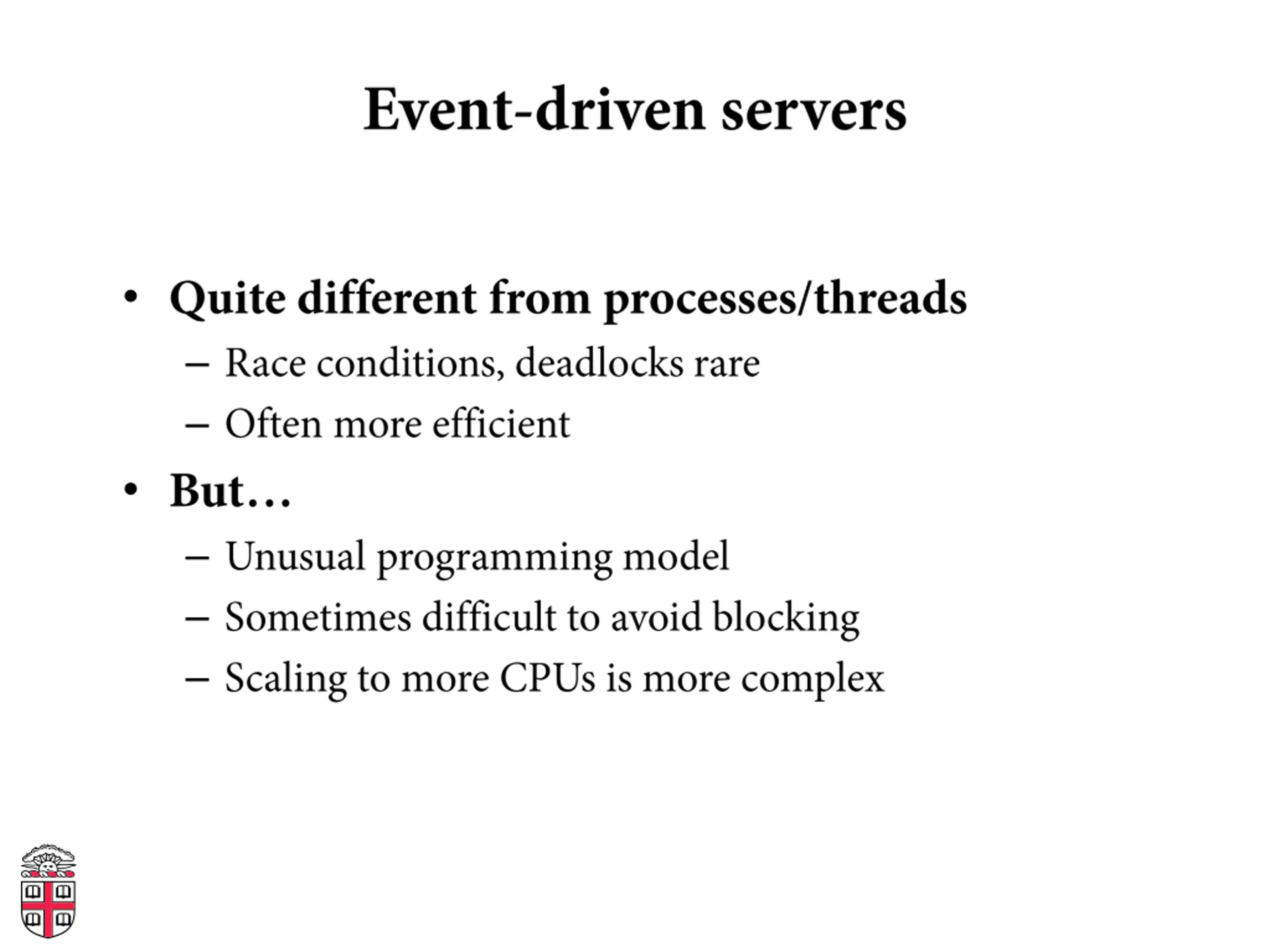 Event-driven servers

• Quite different from processes/threads
  – Race conditions, deadlocks rare
  – Often more efficient
• But…
  – Unusual programming model
  – Sometimes difficult to avoid blocking
  – Scaling to more CPUs is more complex